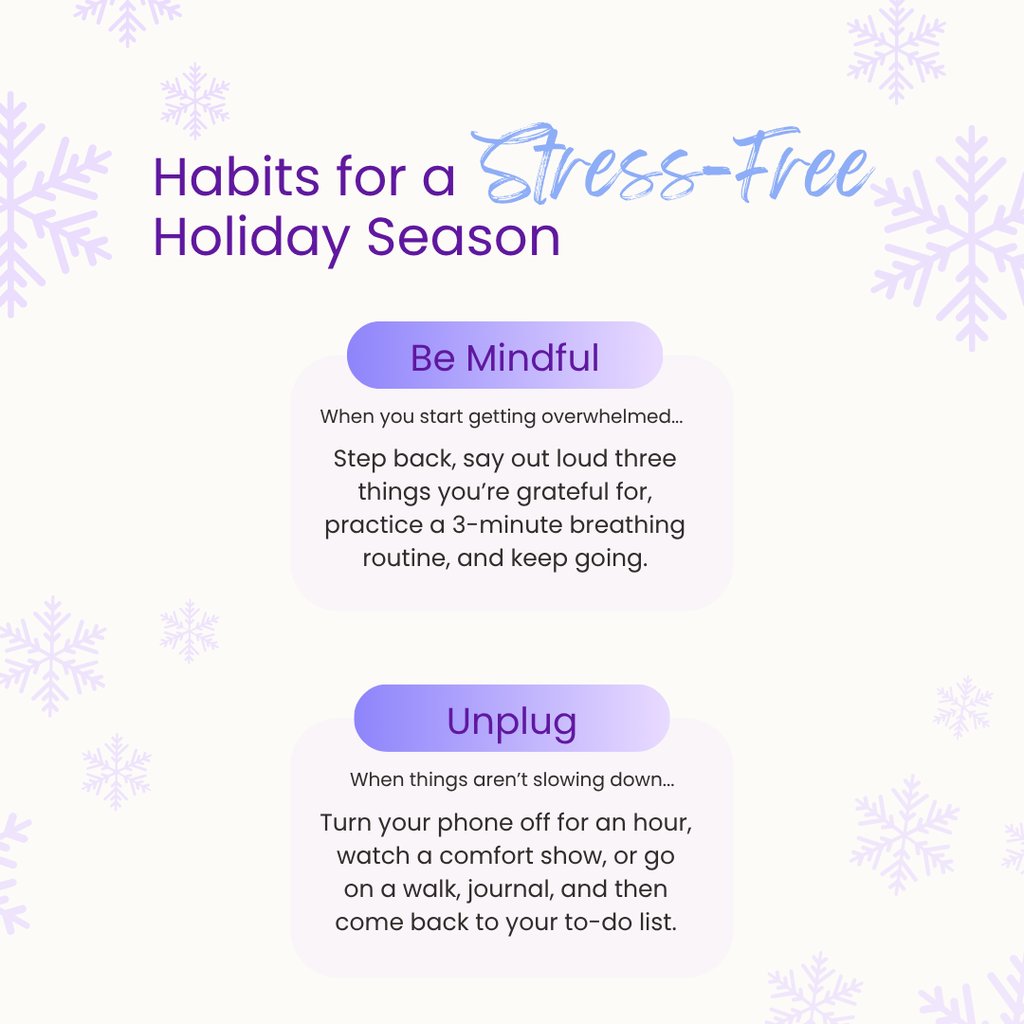 Habits for a Stress-Free Holiday Season

Be Mindful

When you start getting overwhelmed...

Step back, say out loud three things you're grateful for, practice a 3-minute breathing routine, and keep going.

Unplug

When things aren't slowing down...

Turn your phone off for an hour, watch a comfort show, or go on a walk, journal, and then come back to your to-do list.